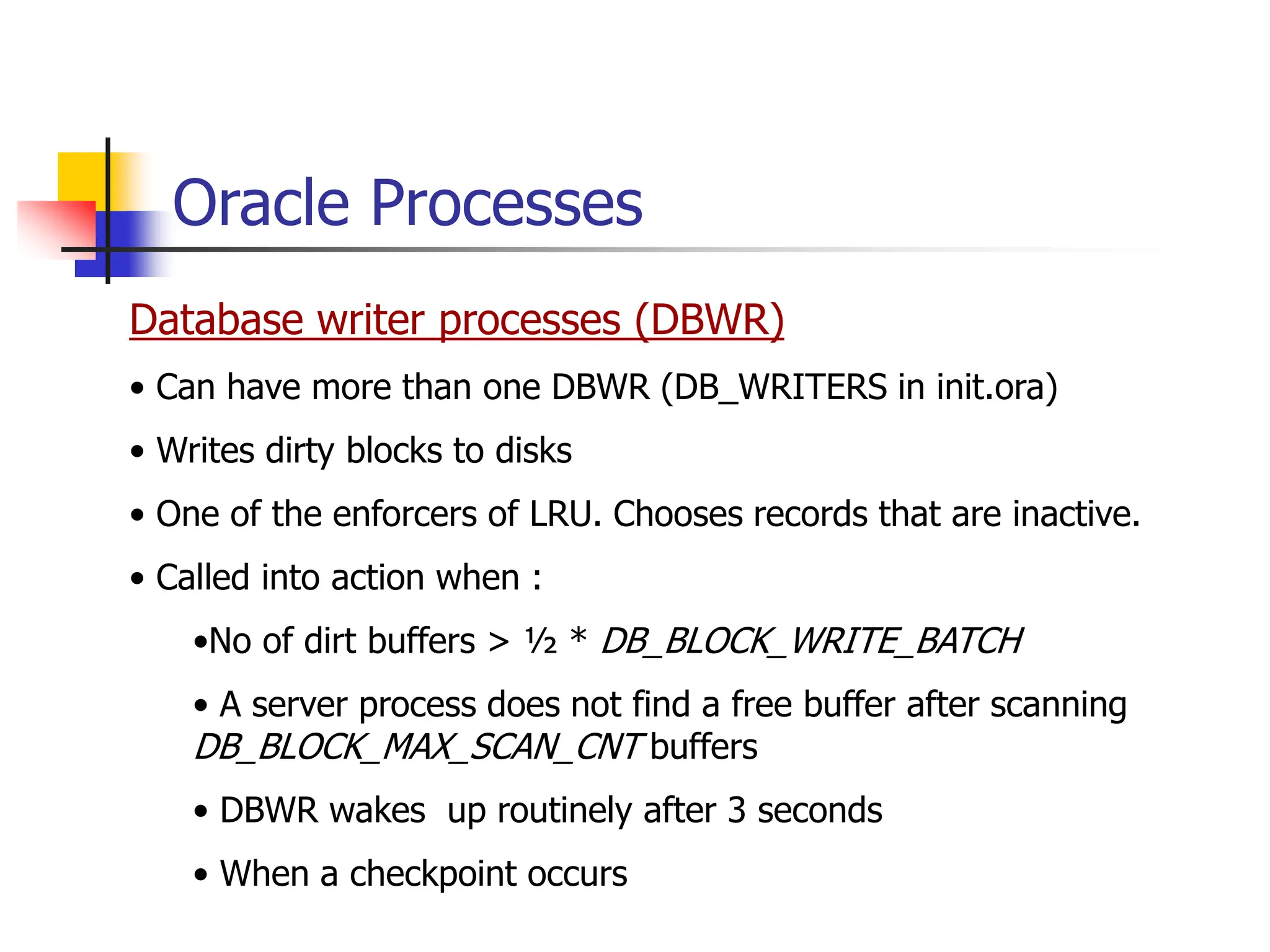 Oracle Processes

Database writer processes (DBWR)

• Can have more than one DBWR (DB_WRITERS in init.ora)

• Writes dirty blocks to disks

• One of the enforcers of LRU. Chooses records that are inactive.

• Called into action when :

•No of dirt buffers > ½ * DB_BLOCK_WRITE_BATCH

• A server process does not find a free buffer after scanning DB_BLOCK_MAX_SCAN_CNT buffers

• DBWR wakes up routinely after 3 seconds

• When a checkpoint occurs